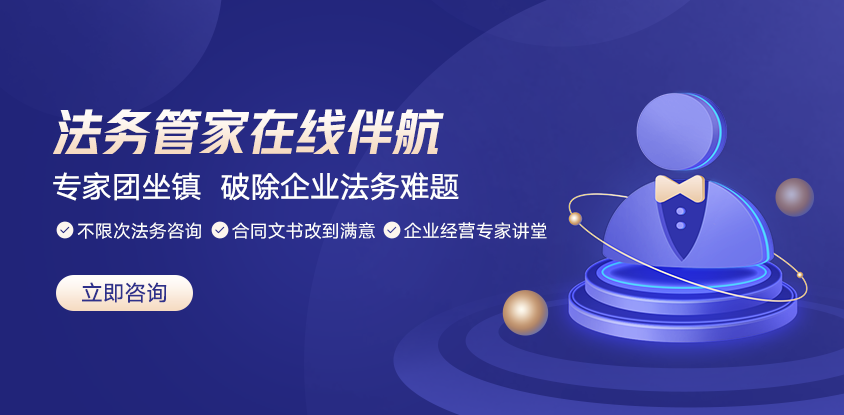 法务管家在线伴航

专家团坐镇 破除企业法务难题

不限次法务咨询 合同文书改到满意 企业经营专家讲堂

立即咨询